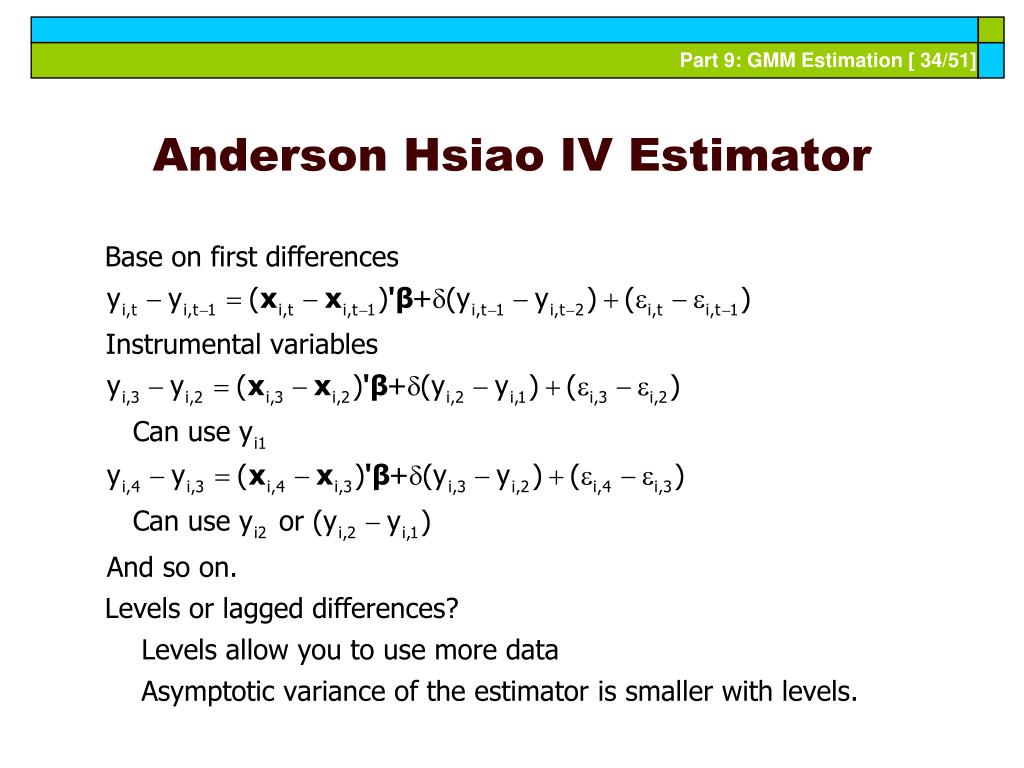 Part 9: GMM Estimation [ 34/51]

Anderson Hsiao IV Estimator

Base on first differences

$y_{i,t} - y_{i,t-1} = (\mathbf{x}_{i,t} - \mathbf{x}_{i,t-1})'\boldsymbol{\beta} + \delta(y_{i,t-1} - y_{i,t-2}) + (\varepsilon_{i,t} - \varepsilon_{i,t-1})$

Instrumental variables

$y_{i,3} - y_{i,2} = (\mathbf{x}_{i,3} - \mathbf{x}_{i,2})'\boldsymbol{\beta} + \delta(y_{i,2} - y_{i,1}) + (\varepsilon_{i,3} - \varepsilon_{i,2})$

Can use $y_{i1}$

$y_{i,4} - y_{i,3} = (\mathbf{x}_{i,4} - \mathbf{x}_{i,3})'\boldsymbol{\beta} + \delta(y_{i,3} - y_{i,2}) + (\varepsilon_{i,4} - \varepsilon_{i,3})$

Can use $y_{i2}$ or $(y_{i,2} - y_{i,1})$

And so on.

Levels or lagged differences?

Levels allow you to use more data

Asymptotic variance of the estimator is smaller with levels.